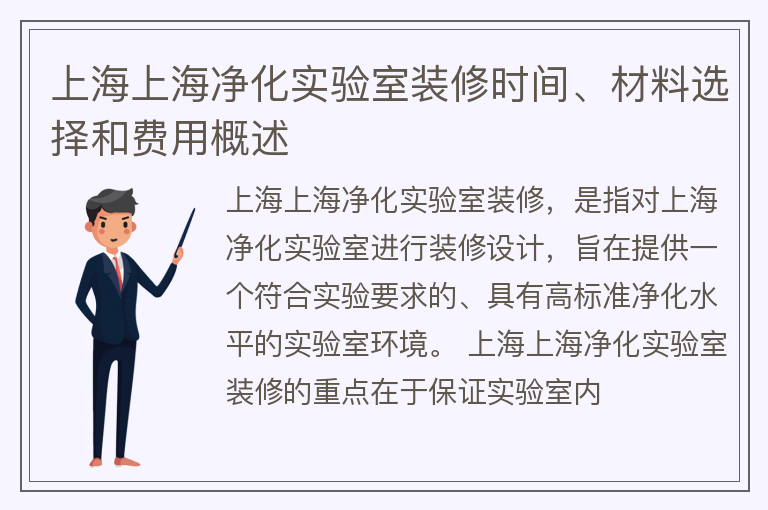 上海上海净化实验室装修时间、材料选择和费用概述

上海上海净化实验室装修，是指对上海净化实验室进行装修设计，旨在提供一个符合实验要求的、具有高标准净化水平的实验室环境。 上海上海净化实验室装修的重点在于保证实验室内